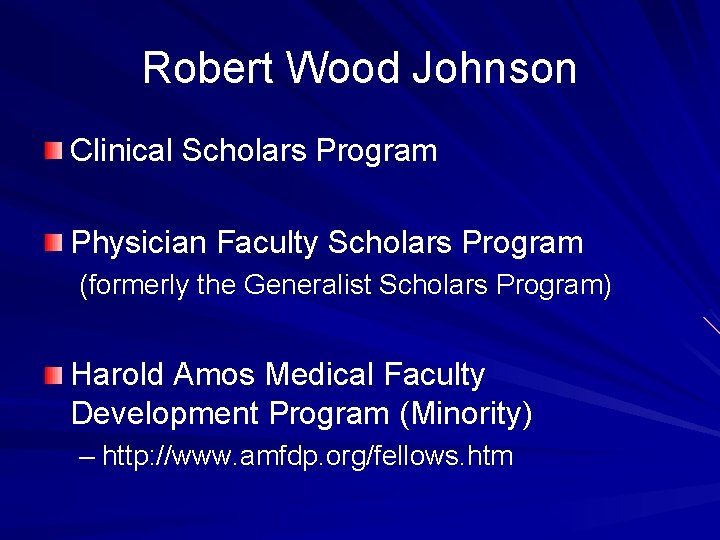 Robert Wood Johnson

Clinical Scholars Program

Physician Faculty Scholars Program
(formerly the Generalist Scholars Program)

Harold Amos Medical Faculty Development Program (Minority)
– http://www.amfdp.org/fellows.htm